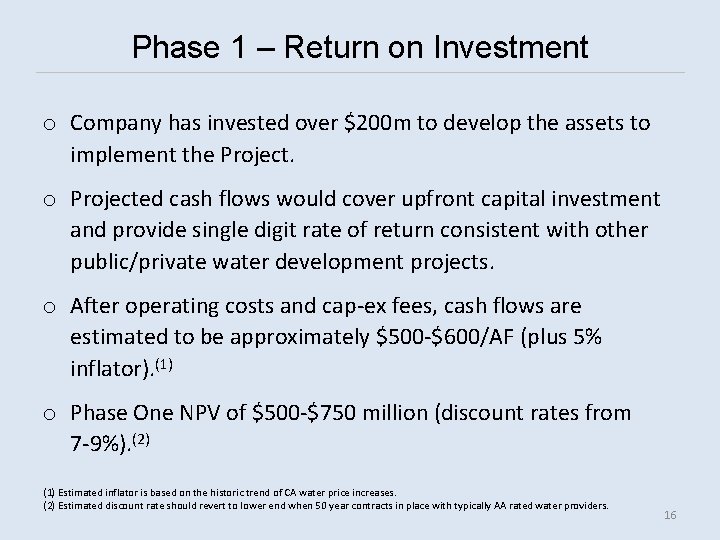 Phase 1 – Return on Investment

o Company has invested over \$200m to develop the assets to implement the Project.

o Projected cash flows would cover upfront capital investment and provide single digit rate of return consistent with other public/private water development projects.

o After operating costs and cap-ex fees, cash flows are estimated to be approximately \$500-\$600/AF (plus 5% inflator).$^{(1)}$

o Phase One NPV of \$500-\$750 million (discount rates from 7-9%).$^{(2)}$

(1) Estimated inflator is based on the historic trend of CA water price increases.
(2) Estimated discount rate should revert to lower end when 50 year contracts in place with typically AA rated water providers.

16